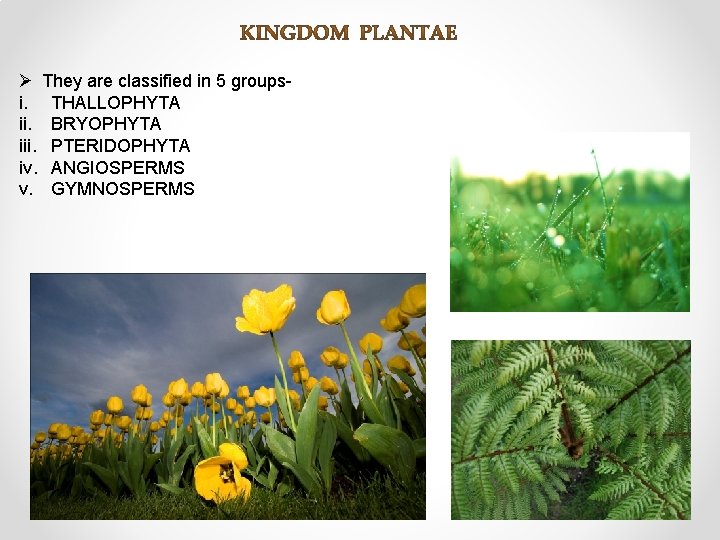 KINGDOM PLANTAE

➢ They are classified in 5 groups-
i. THALLOPHYTA
ii. BRYOPHYTA
iii. PTERIDOPHYTA
iv. ANGIOSPERMS
v. GYMNOSPERMS